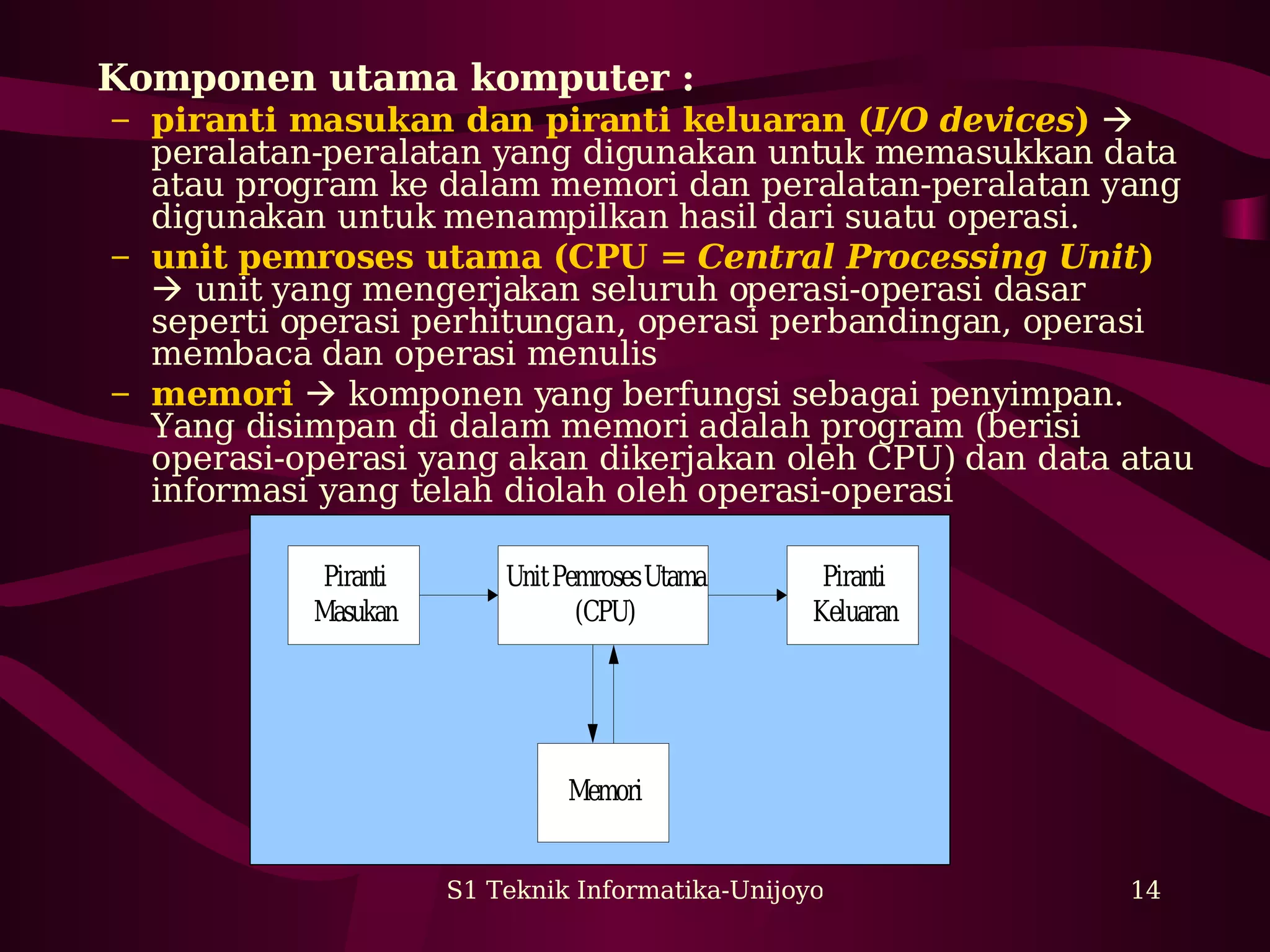 Komponen utama komputer :

– piranti masukan dan piranti keluaran (I/O devices) → peralatan-peralatan yang digunakan untuk memasukkan data atau program ke dalam memori dan peralatan-peralatan yang digunakan untuk menampilkan hasil dari suatu operasi.

– unit pemroses utama (CPU = Central Processing Unit) → unit yang mengerjakan seluruh operasi-operasi dasar seperti operasi perhitungan, operasi perbandingan, operasi membaca dan operasi menulis

– memori → komponen yang berfungsi sebagai penyimpan. Yang disimpan di dalam memori adalah program (berisi operasi-operasi yang akan dikerjakan oleh CPU) dan data atau informasi yang telah diolah oleh operasi-operasi

Piranti Masukan

Unit Pemroses Utama (CPU)

Piranti Keluaran

Memori

S1 Teknik Informatika-Unijoyo

14